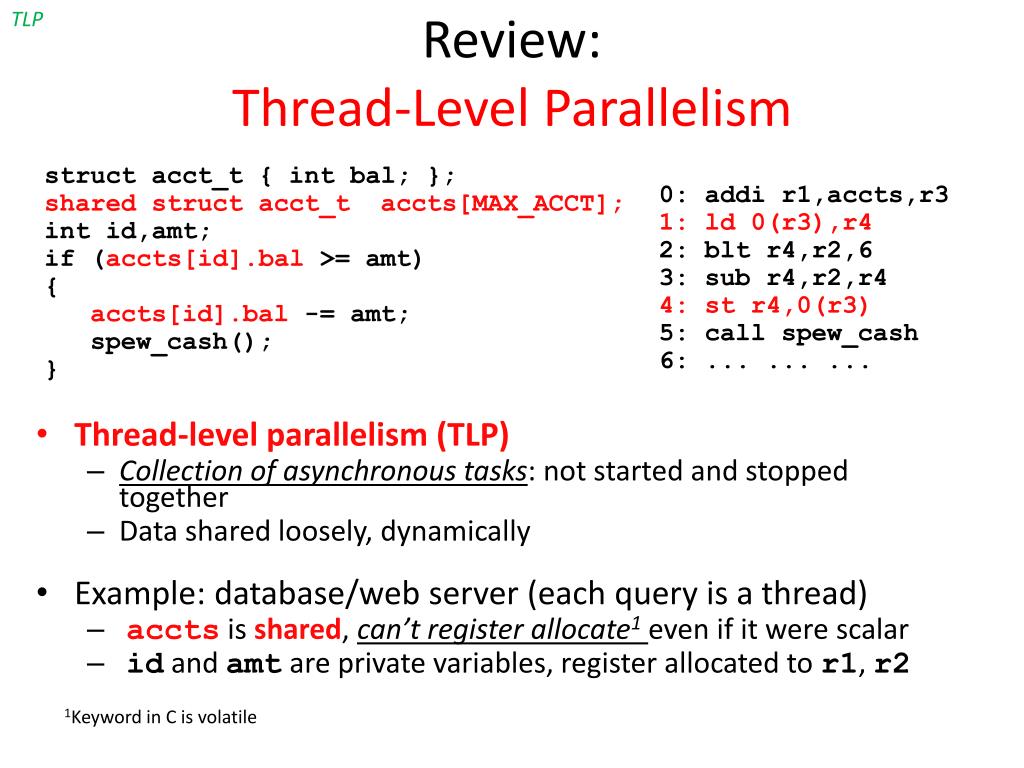 TLP

Review:
Thread-Level Parallelism

struct acct_t { int bal; };
shared struct acct_t accts[MAX_ACCT];
int id,amt;
if (accts[id].bal >= amt)
{
accts[id].bal -= amt;
spew_cash();
}

0: addi r1,accts,r3
1: ld 0(r3),r4
2: blt r4,r2,6
3: sub r4,r2,r4
4: st r4,0(r3)
5: call spew_cash
6: ... ... ...

• Thread-level parallelism (TLP)
– Collection of asynchronous tasks: not started and stopped together
– Data shared loosely, dynamically

• Example: database/web server (each query is a thread)
– accts is shared, can't register allocate$^1$ even if it were scalar
– id and amt are private variables, register allocated to r1, r2

$^1$Keyword in C is volatile